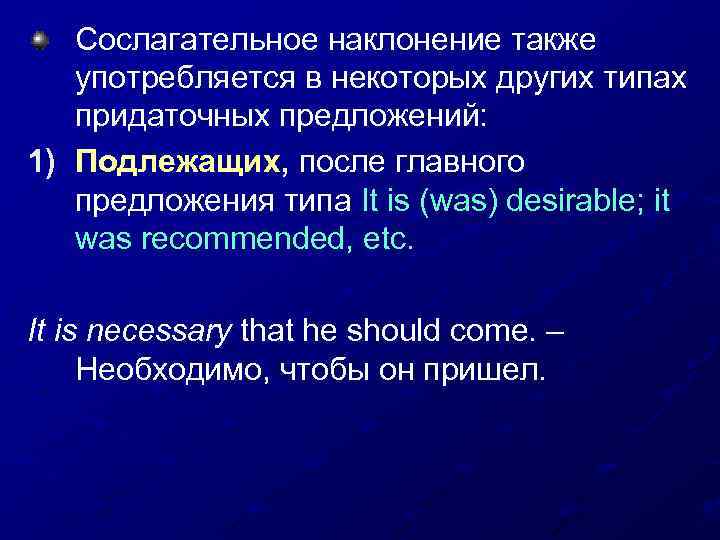 Сослагательное наклонение также употребляется в некоторых других типах придаточных предложений:

1) Подлежащих, после главного предложения типа It is (was) desirable; it was recommended, etc.

It is necessary that he should come. – Необходимо, чтобы он пришел.